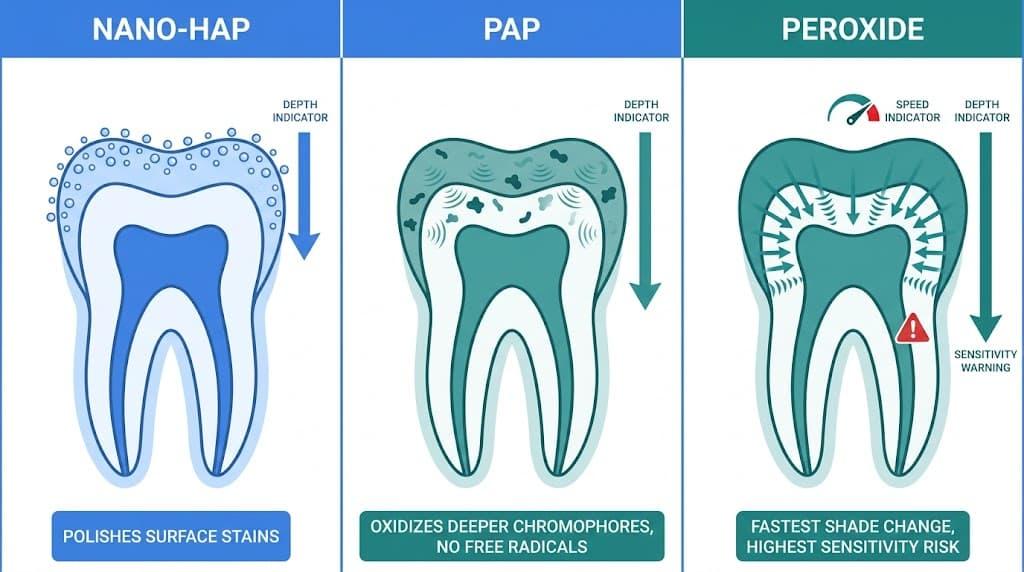 NANO-HAP

DEPTH INDICATOR

POLISHES SURFACE STAINS

PAP

DEPTH INDICATOR

OXIDIZES DEEPER CHROMOPHORES, NO FREE RADICALS

PEROXIDE

SPEED INDICATOR

DEPTH INDICATOR

SENSITIVITY WARNING

FASTEST SHADE CHANGE, HIGHEST SENSITIVITY RISK